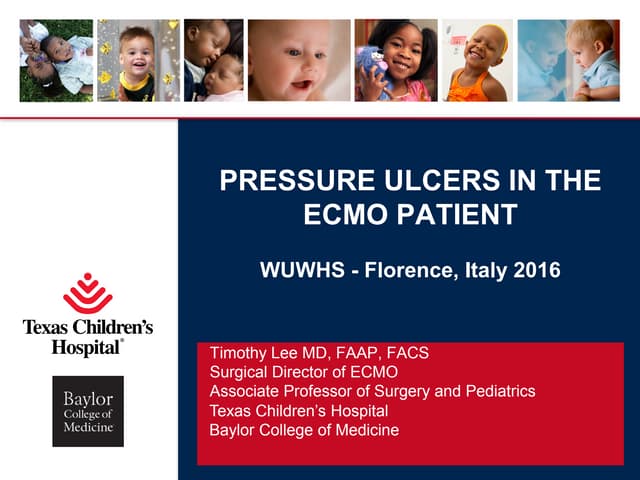 PRESSURE ULCERS IN THE ECMO PATIENT

WUWHS - Florence, Italy 2016

Texas Children's Hospital®

Baylor College of Medicine

Timothy Lee MD, FAAP, FACS
Surgical Director of ECMO
Associate Professor of Surgery and Pediatrics
Texas Children's Hospital
Baylor College of Medicine